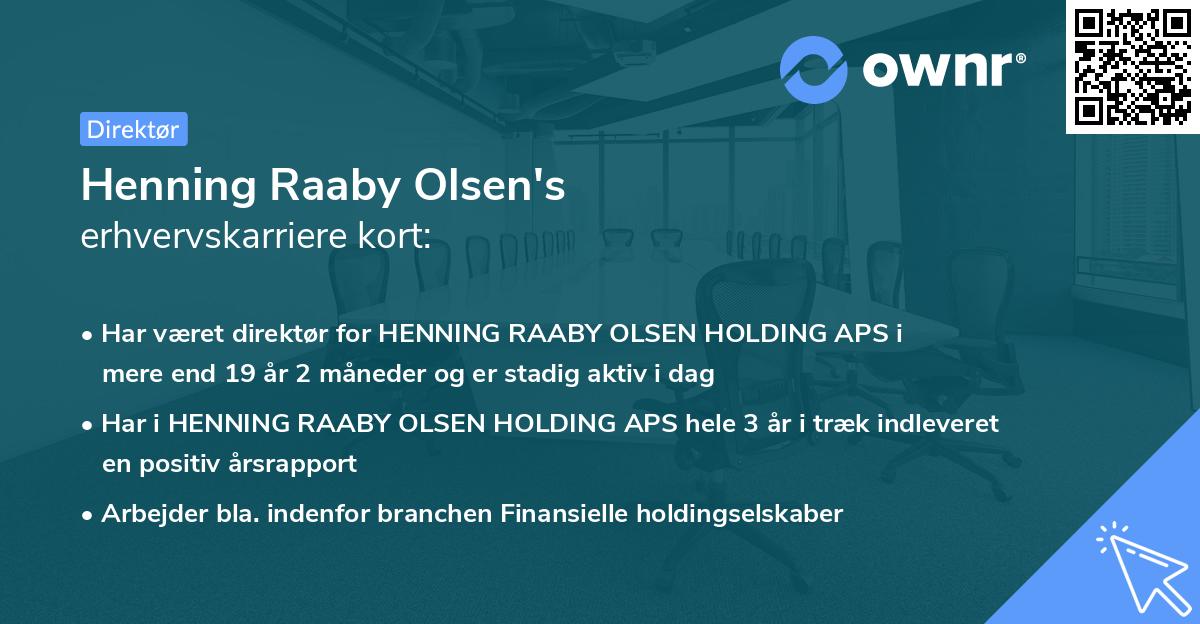 ownr®

Direktør

Henning Raaby Olsen's
erhvervskarriere kort:

• Har været direktør for HENNING RAABY OLSEN HOLDING APS i mere end 19 år 2 måneder og er stadig aktiv i dag

• Har i HENNING RAABY OLSEN HOLDING APS hele 3 år i træk indleveret en positiv årsrapport

• Arbejder bla. indenfor branchen Finansielle holdingselskaber